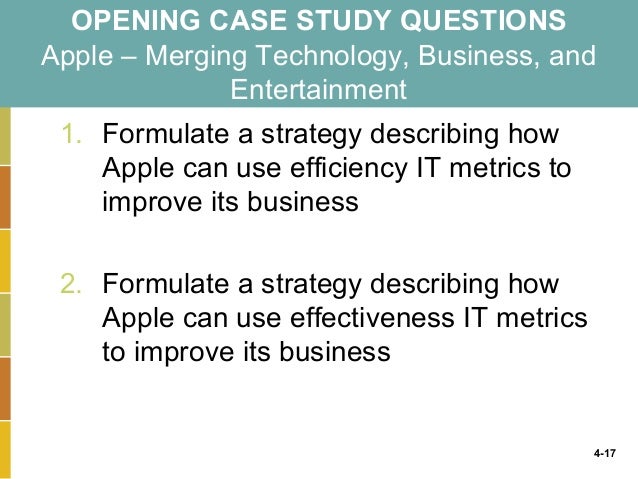 OPENING CASE STUDY QUESTIONS
Apple – Merging Technology, Business, and Entertainment

1. Formulate a strategy describing how Apple can use efficiency IT metrics to improve its business

2. Formulate a strategy describing how Apple can use effectiveness IT metrics to improve its business

4-17